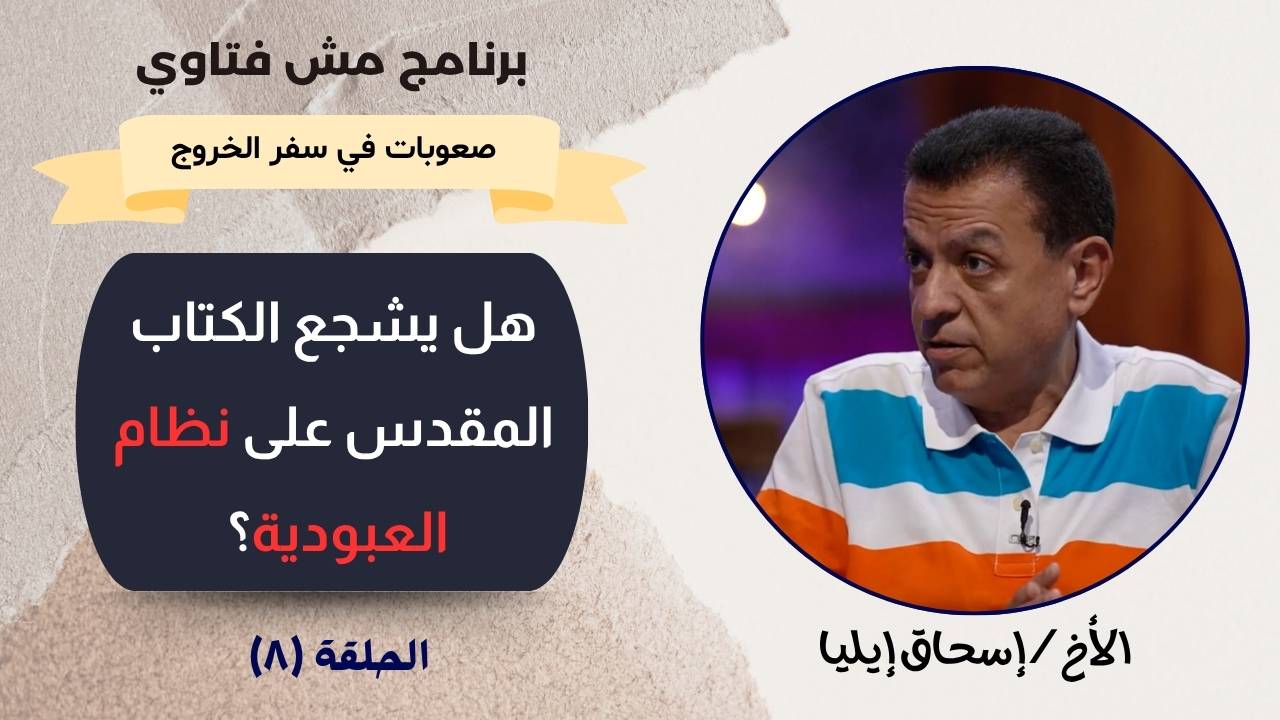 برنامج مش فتاوي

صعوبات في سفر الخروج

هل يشجع الكتاب المقدس على نظام العبودية؟

الحلقة (٨)

الأخ / إسحاق إيليا